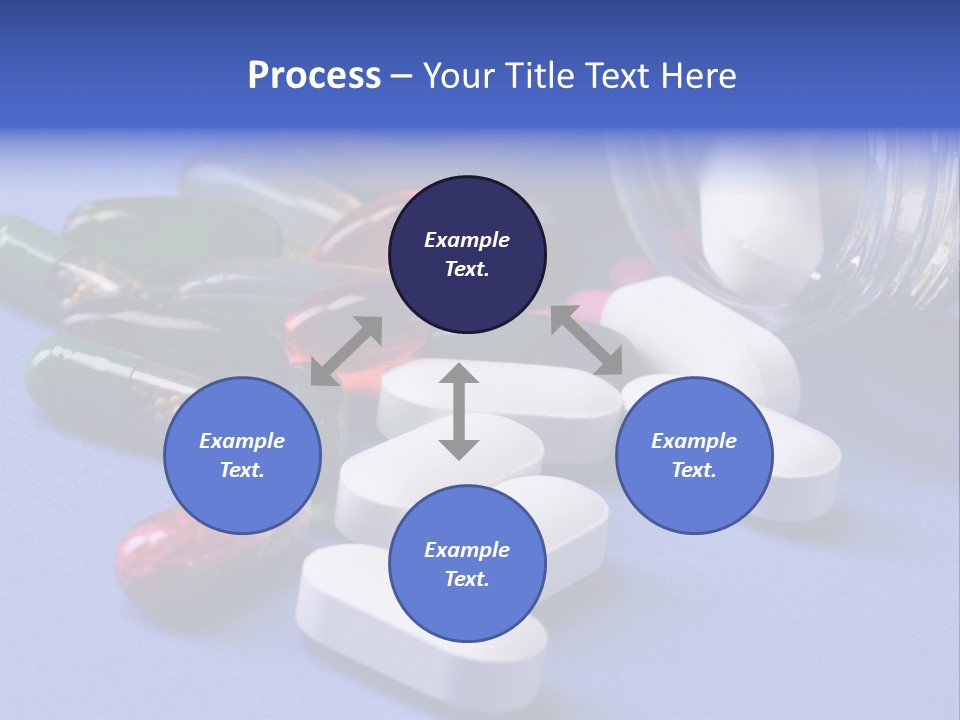 Process – Your Title Text Here

Example Text.

Example Text.

Example Text.

Example Text.